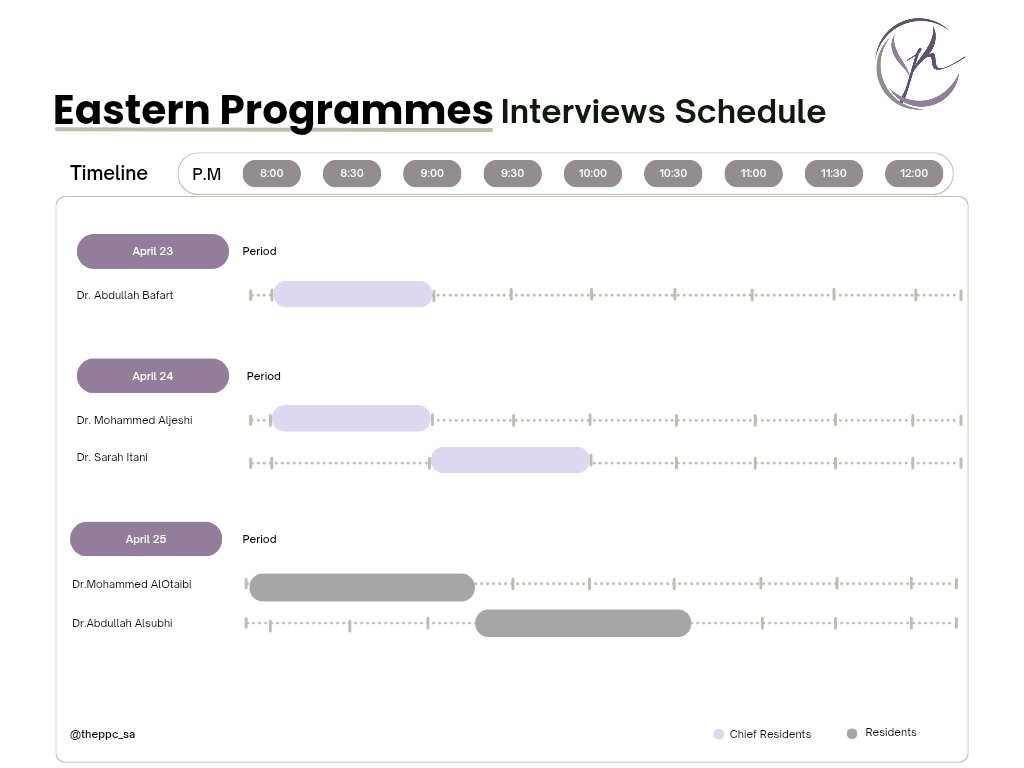 Eastern Programmes Interviews Schedule

Timeline P.M 8:00 8:30 9:00 9:30 10:00 10:30 11:00 11:30 12:00

April 23 Period
Dr. Abdullah Bafart

April 24 Period
Dr. Mohammed Aljeshi
Dr. Sarah Itani

April 25 Period
Dr.Mohammed AlOtaibi
Dr.Abdullah Alsubhi

@theppc_sa

Chief Residents Residents